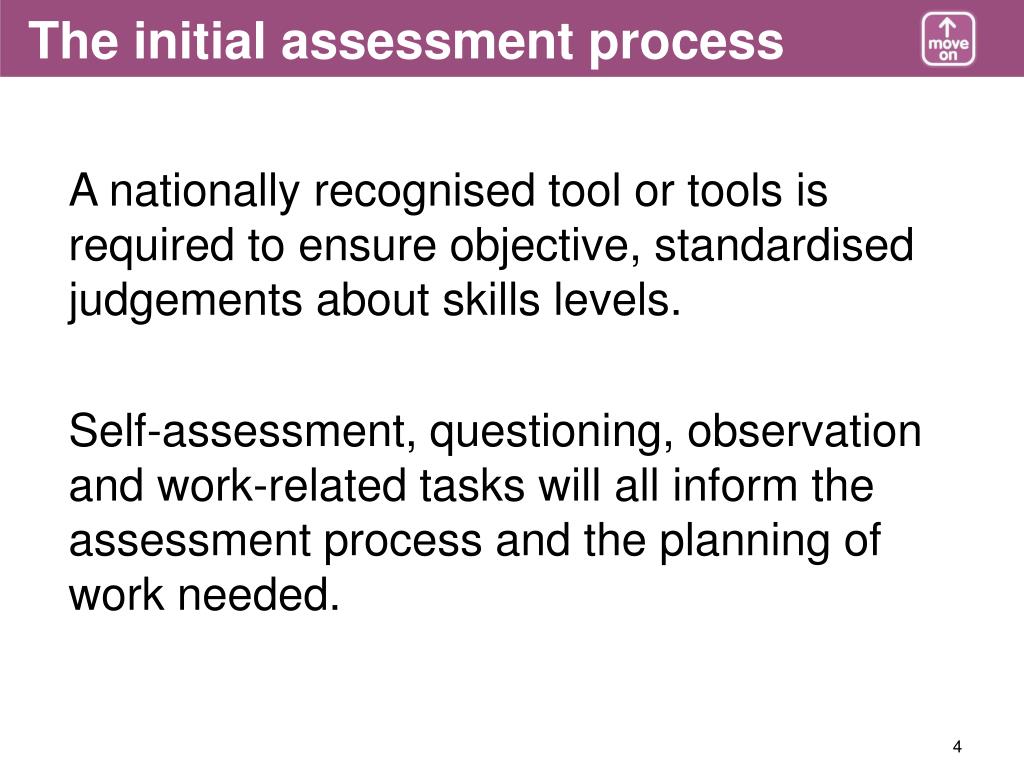 The initial assessment process

move on

A nationally recognised tool or tools is required to ensure objective, standardised judgements about skills levels.

Self-assessment, questioning, observation and work-related tasks will all inform the assessment process and the planning of work needed.

4